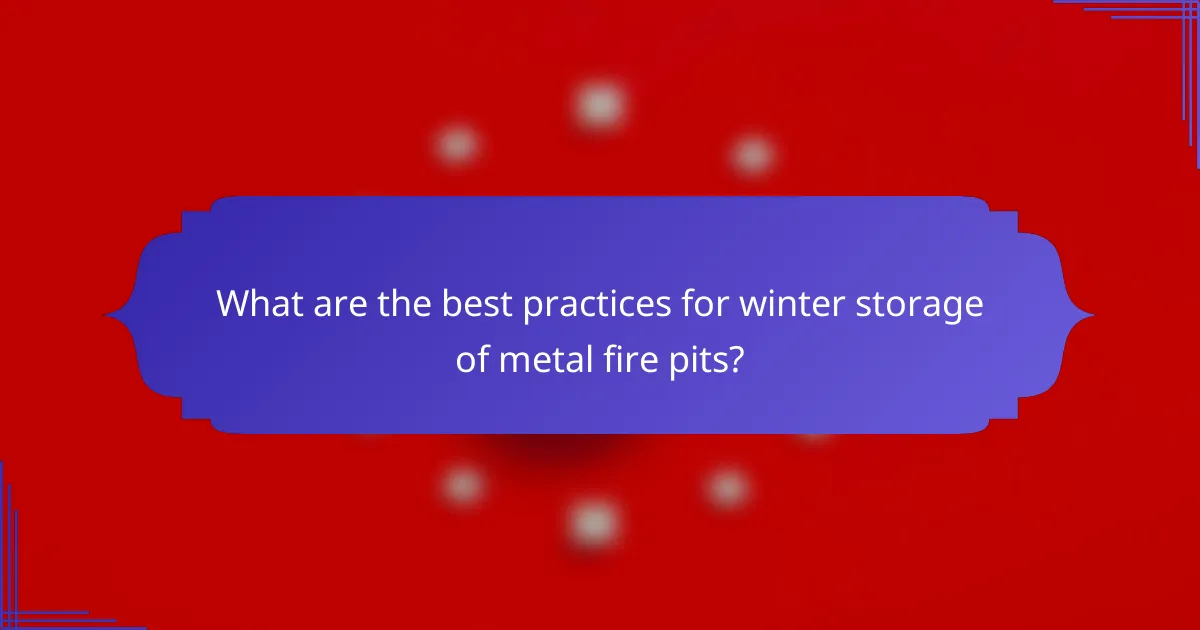 What are the best practices for winter storage of metal fire pits?